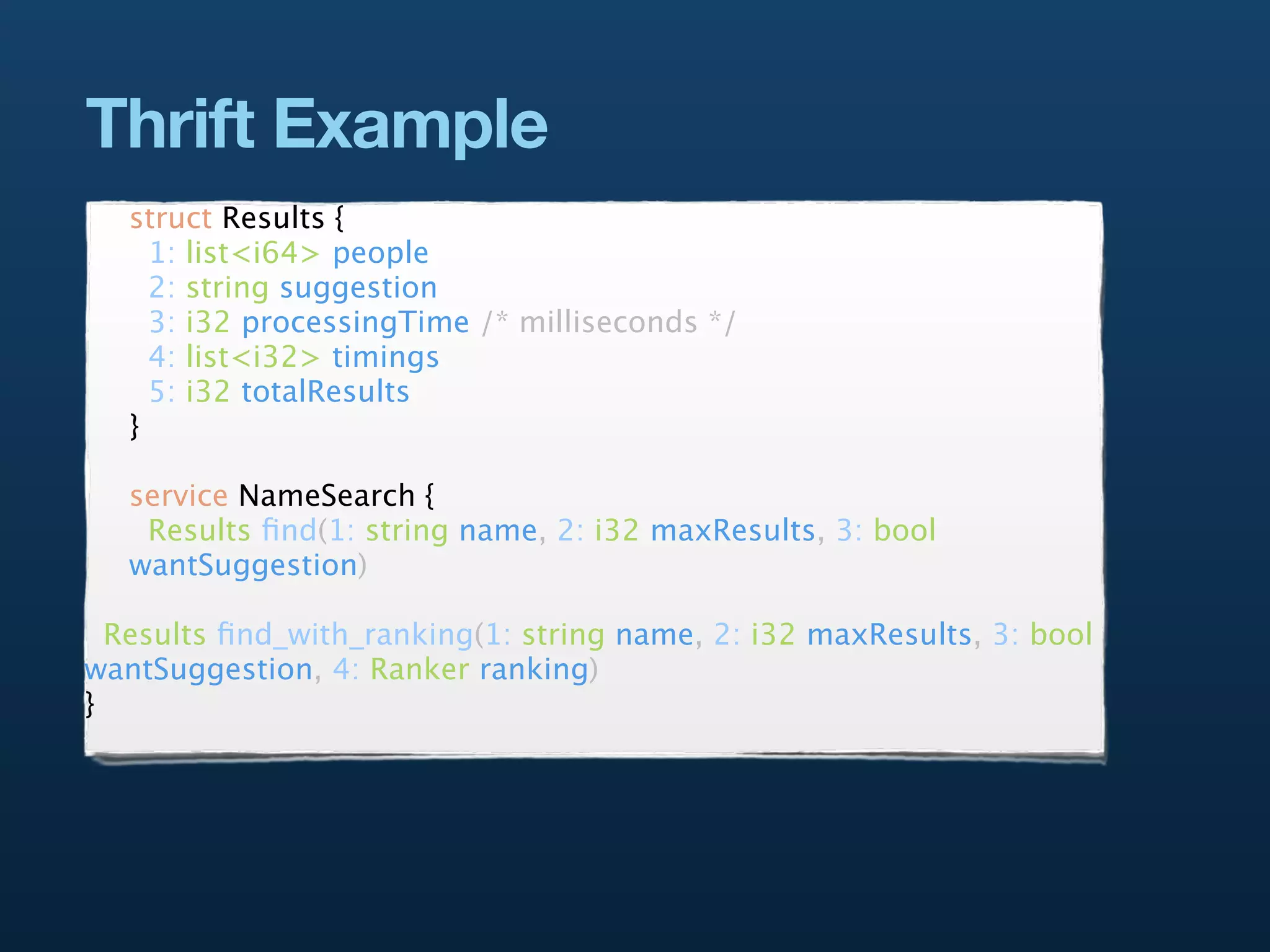 Thrift Example

struct Results {
  1: list<i64> people
  2: string suggestion
  3: i32 processingTime /* milliseconds */
  4: list<i32> timings
  5: i32 totalResults
}

service NameSearch {
  Results find(1: string name, 2: i32 maxResults, 3: bool wantSuggestion)

 Results find_with_ranking(1: string name, 2: i32 maxResults, 3: bool wantSuggestion, 4: Ranker ranking)
}